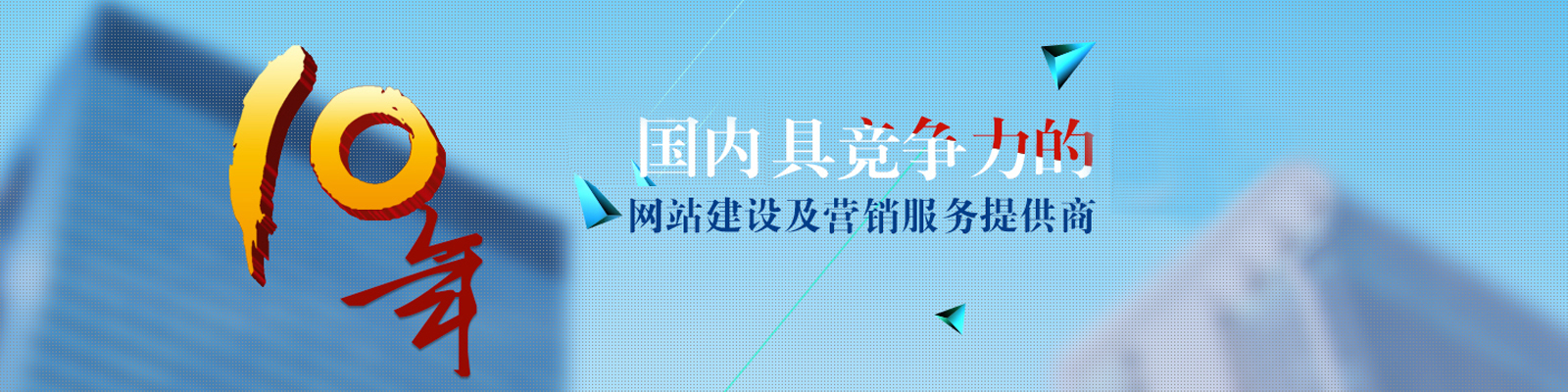 10年

国内具竞争力的
网站建设及营销服务提供商